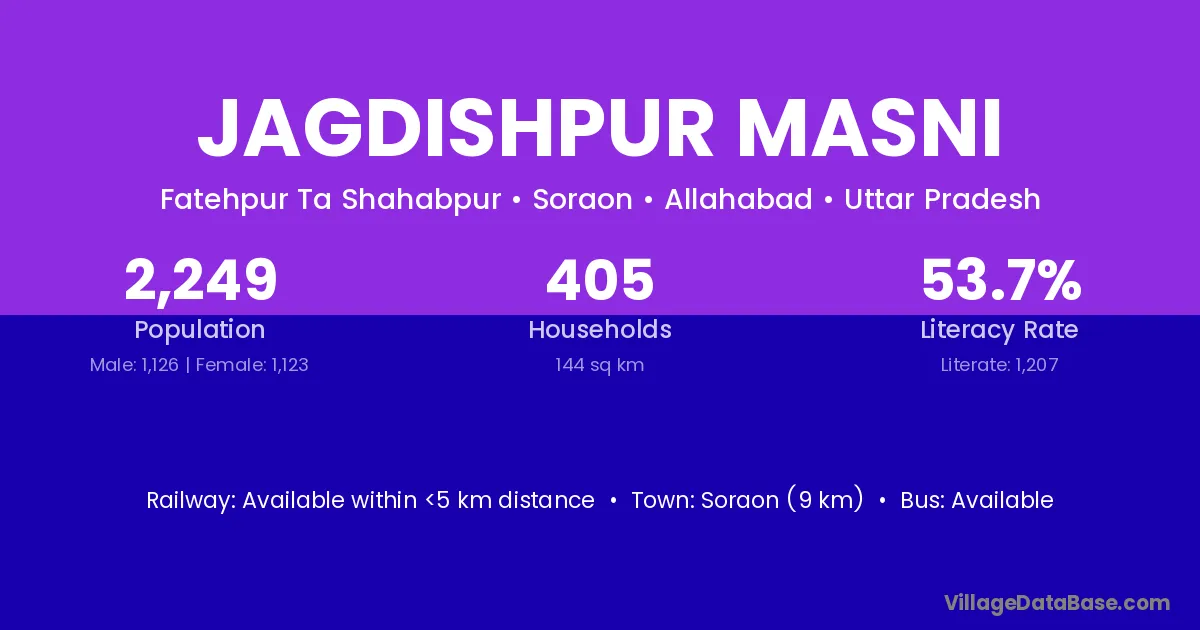 JAGDISHPUR MASNI

Fatehpur Ta Shahabpur • Soraon • Allahabad • Uttar Pradesh

2,249
Population
Male: 1,126 | Female: 1,123

405
Households
144 sq km

53.7%
Literacy Rate
Literate: 1,207

Railway: Available within <5 km distance • Town: Soraon (9 km) • Bus: Available

VillageDataBase.com